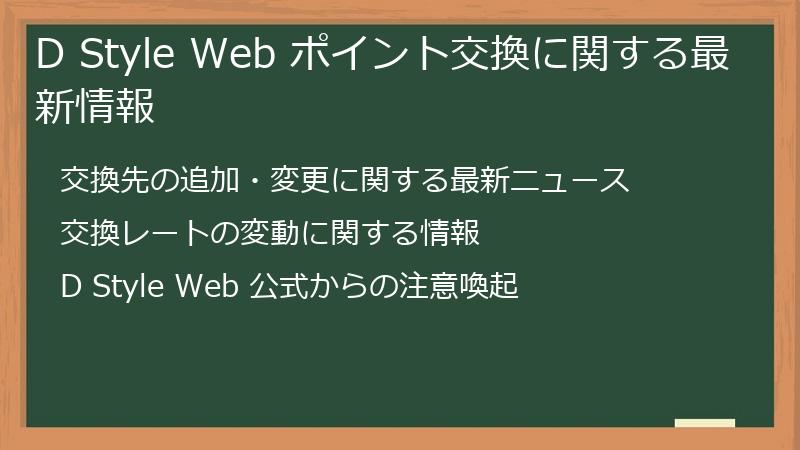 D Style Web ポイント交換に関する最新情報

交換先の追加・変更に関する最新ニュース

交換レートの変動に関する情報

D Style Web 公式からの注意喚起